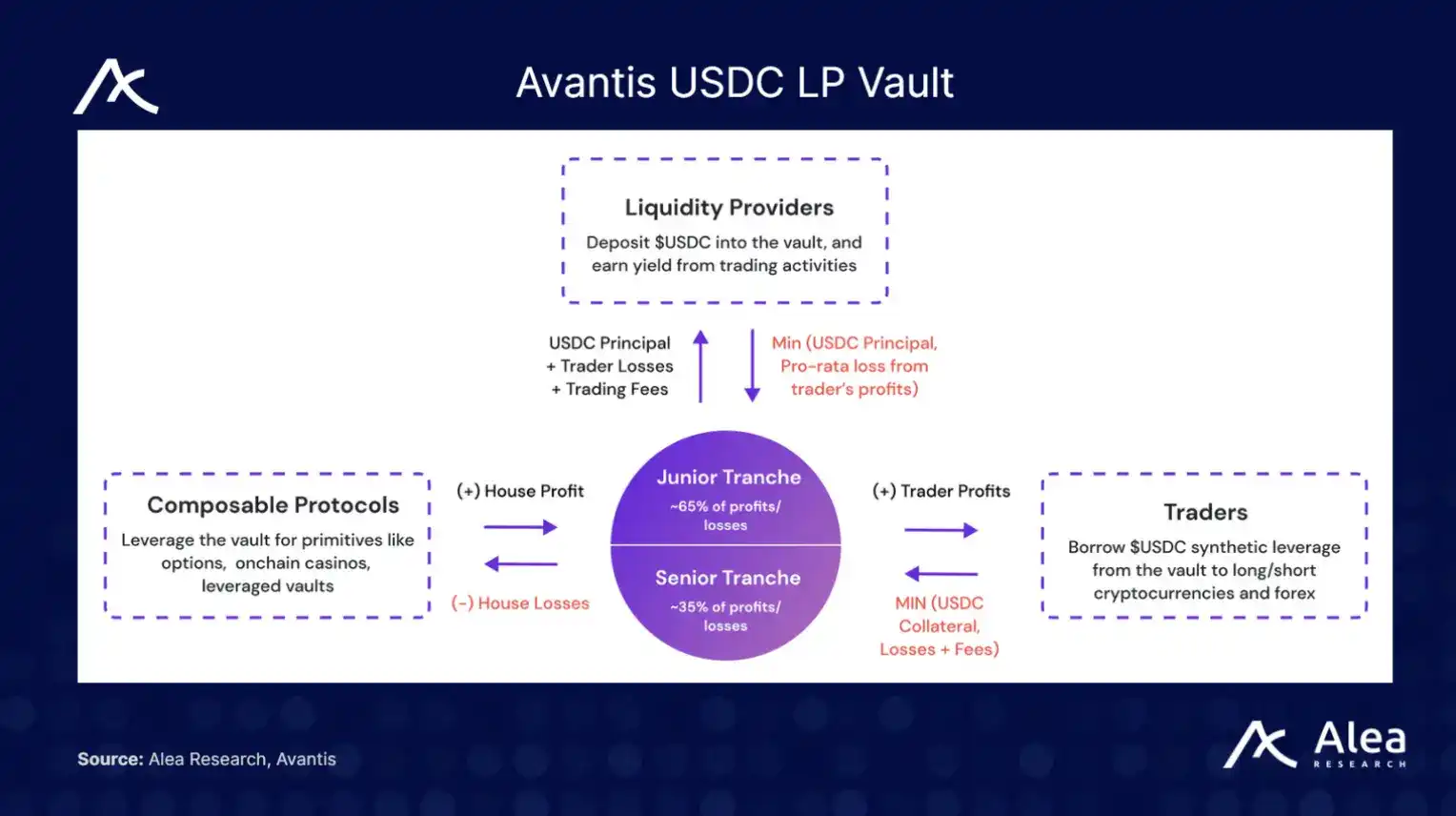 Avantis USDC LP Vault

Liquidity Providers
Deposit $USDC into the vault, and earn yield from trading activities

USDC Principal
+ Trader Losses
+ Trading Fees

Min (USDC Principal, Pro-rata loss from trader's profits)

Composable Protocols
Leverage the vault for primitives like options, onchain casinos, leveraged vaults

(+) House Profit

(-) House Losses

Junior Tranche
~65% of profits/ losses

Senior Tranche
~35% of profits/ losses

(+) Trader Profits

MIN (USDC Collateral, Losses + Fees)

Traders
Borrow $USDC synthetic leverage from the vault to long/short cryptocurrencies and forex

Source: Alea Research, Avantis

Alea
RESEARCH